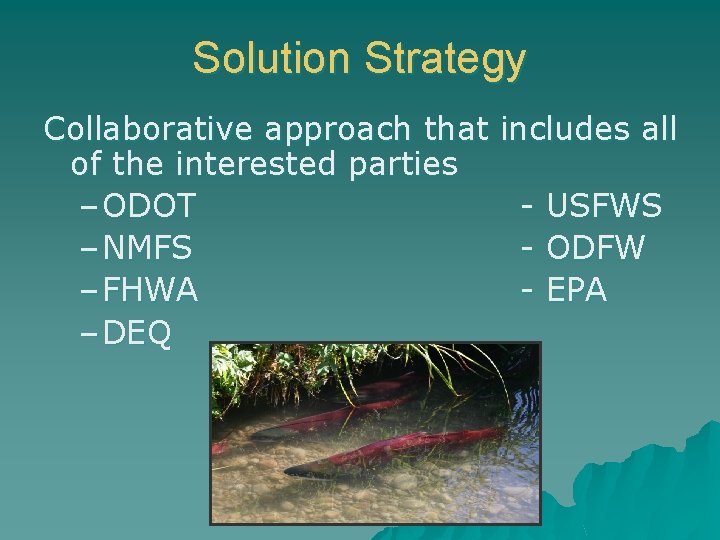 Solution Strategy

Collaborative approach that includes all of the interested parties

– ODOT
– NMFS
– FHWA
– DEQ

- USFWS
- ODFW
- EPA